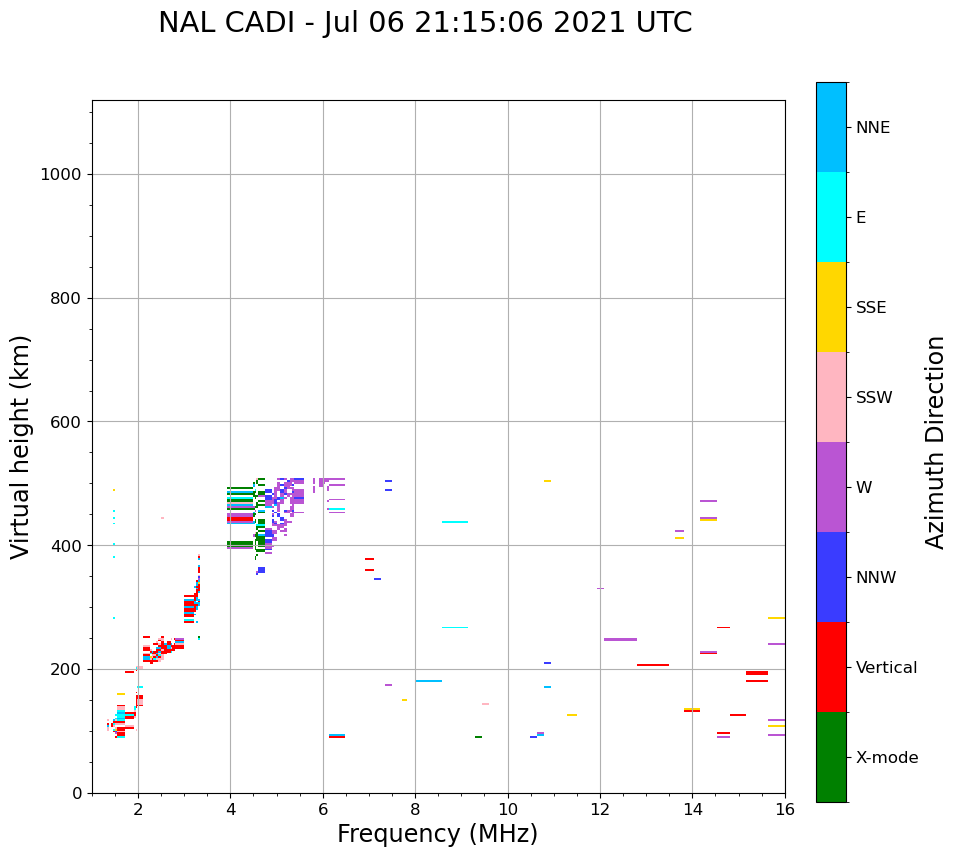 NAL CADI - Jul 06 21:15:06 2021 UTC

Virtual height (km)

1000
800
600
400
200
0

2
4
6
8
10
12
14
16

Frequency (MHz)

NNE
E
SSE
SSW
W
NNW
Vertical
X-mode

Azimuth Direction